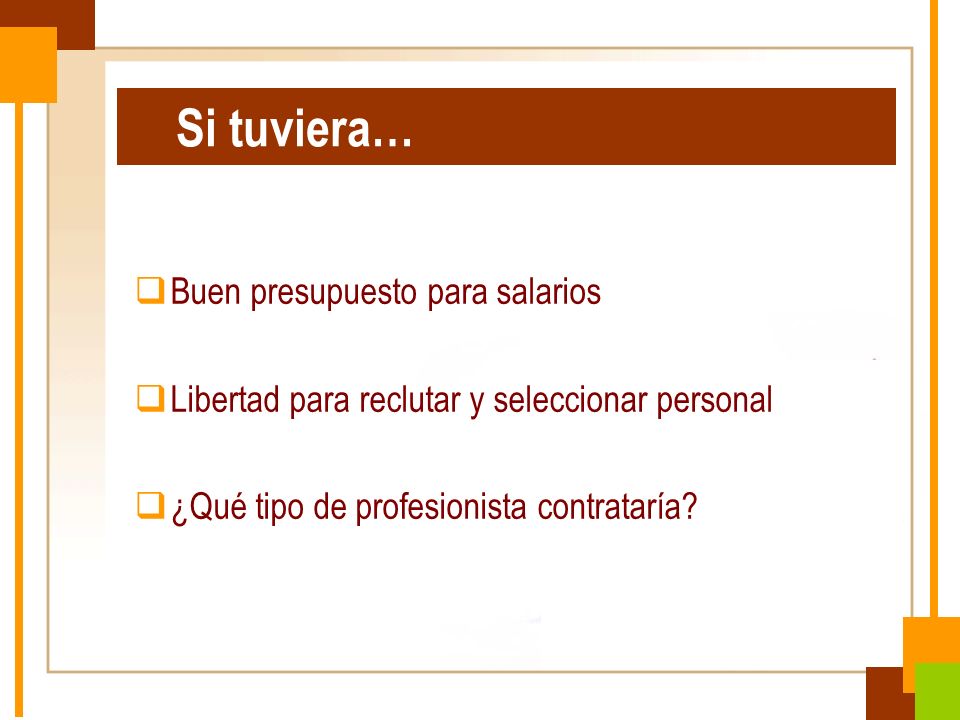 Si tuviera…

❑ Buen presupuesto para salarios

❑ Libertad para reclutar y seleccionar personal

❑ ¿Qué tipo de profesionista contrataría?